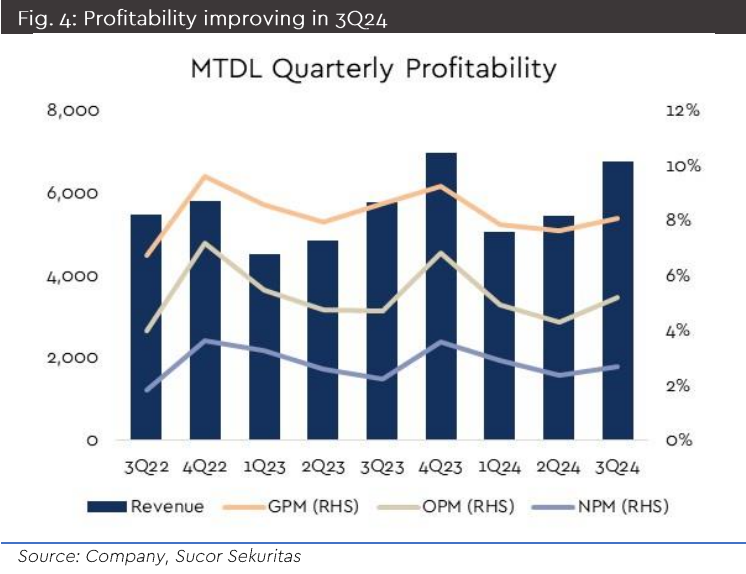 Fig. 4: Profitability improving in 3Q24

MTDL Quarterly Profitability

8,000
6,000
4,000
2,000
0

12%
10%
8%
6%
4%
2%
0%

3Q22 4Q22 1Q23 2Q23 3Q23 4Q23 1Q24 2Q24 3Q24

Revenue GPM (RHS) OPM (RHS) NPM (RHS)

Source: Company, Sucor Sekuritas